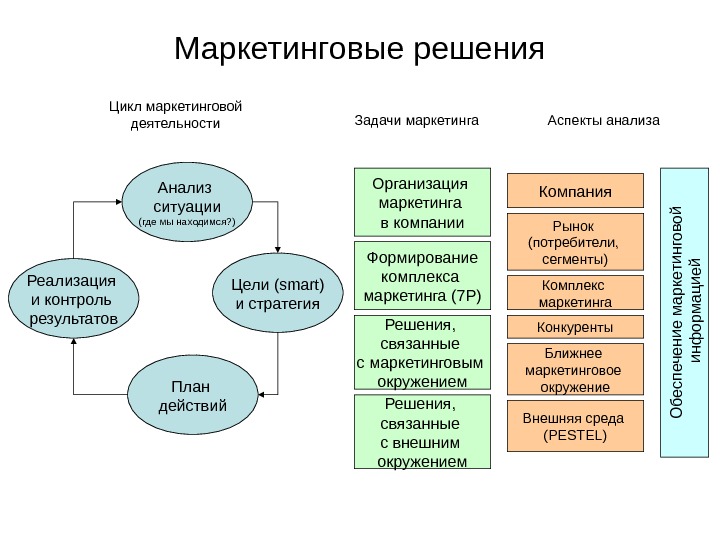 Маркетинговые решения

Цикл маркетинговой деятельности

Анализ ситуации (где мы находимся?)

Цели (smart) и стратегия

План действий

Реализация и контроль результатов

Задачи маркетинга

Организация маркетинга в компании

Формирование комплекса маркетинга (7P)

Решения, связанные с маркетинговым окружением

Решения, связанные с внешним окружением

Аспекты анализа

Компания

Рынок (потребители, сегменты)

Комплекс маркетинга

Конкуренты

Ближнее маркетинговое окружение

Внешняя среда (PESTEL)

Обеспечение маркетинговой информацией